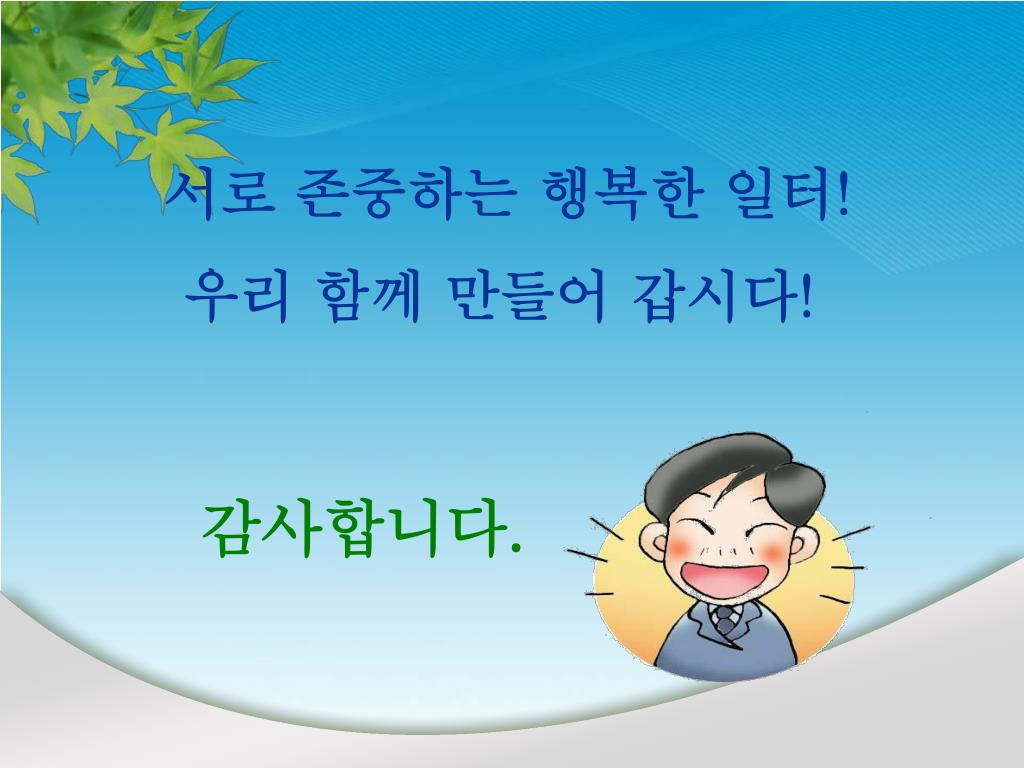 서로 존중하는 행복한 일터!
우리 함께 만들어 갑시다!

감사합니다.